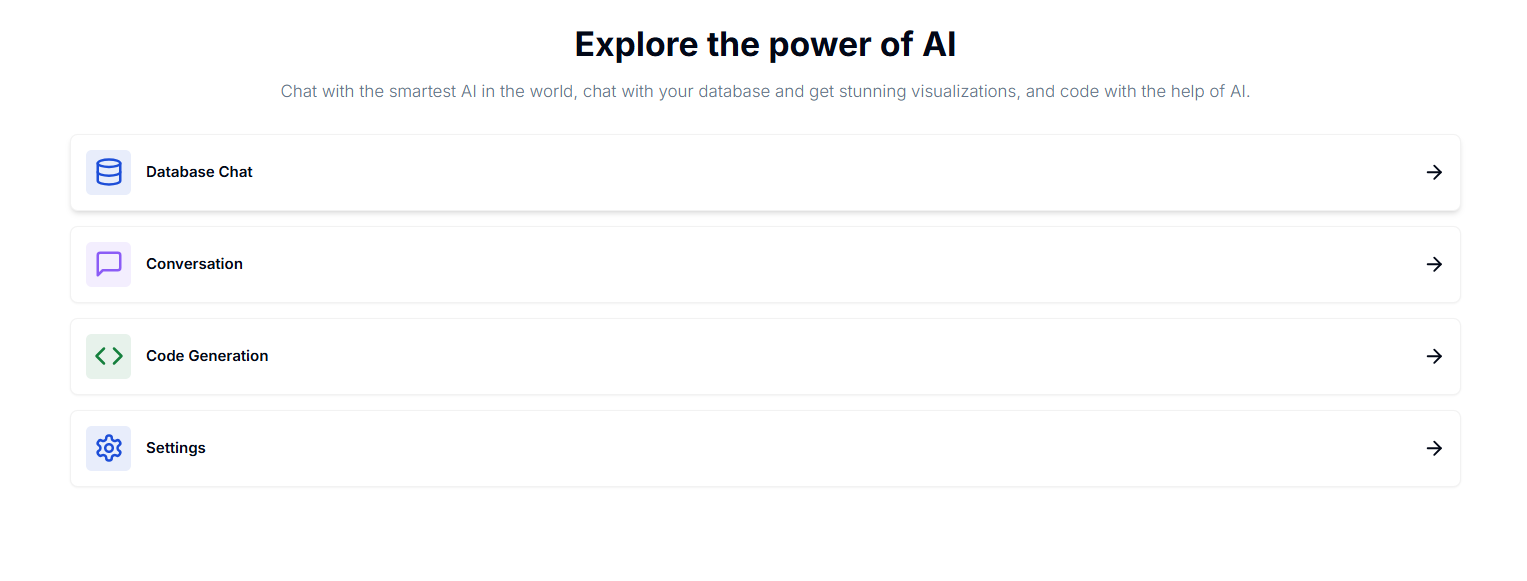 Explore the power of AI

Chat with the smartest AI in the world, chat with your database and get stunning visualizations, and code with the help of AI.

Database Chat

Conversation

Code Generation

Settings